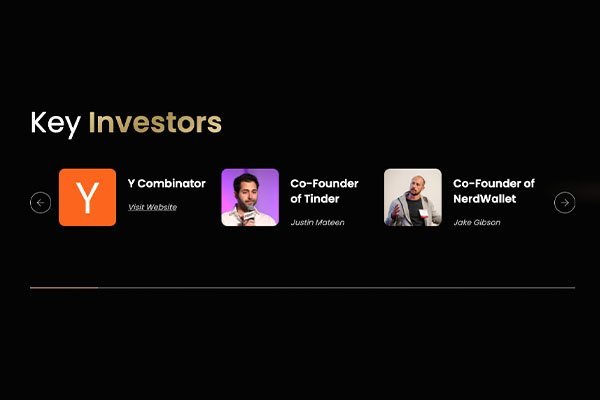 Key Investors

Y

Y Combinator

Visit Website

Co-Founder of Tinder

Justin Mateen

Co-Founder of NerdWallet

Jake Gibson